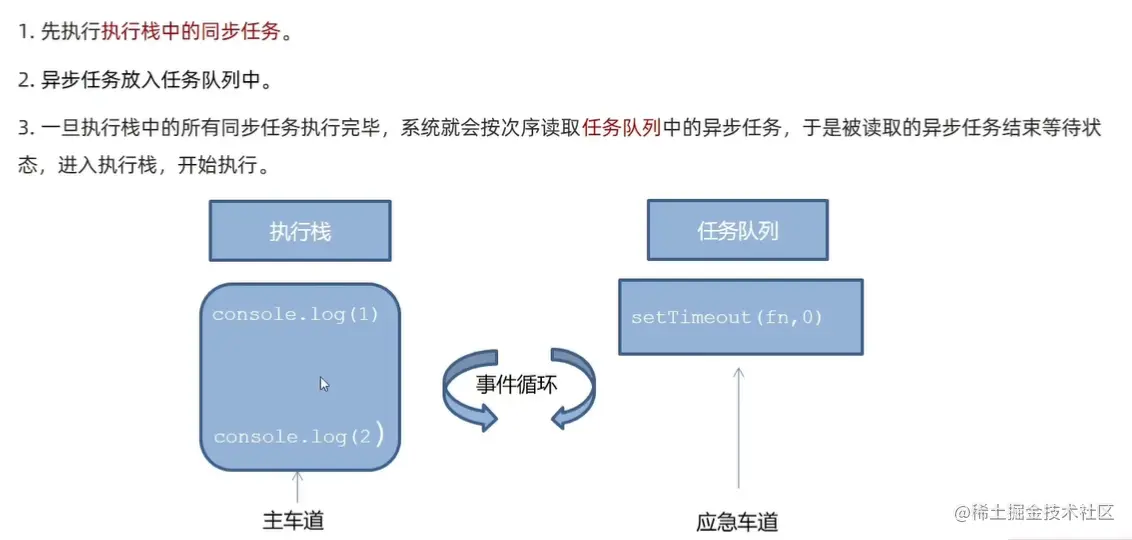 1. 先执行执行栈中的同步任务。

2. 异步任务放入任务队列中。

3. 一旦执行栈中的所有同步任务执行完毕，系统就会按次序读取任务队列中的异步任务，于是被读取的异步任务结束等待状态，进入执行栈，开始执行。

执行栈

console.log(1)

console.log(2)

主车道

事件循环

任务队列

setTimeout(fn,0)

应急车道

@稀土掘金技术社区